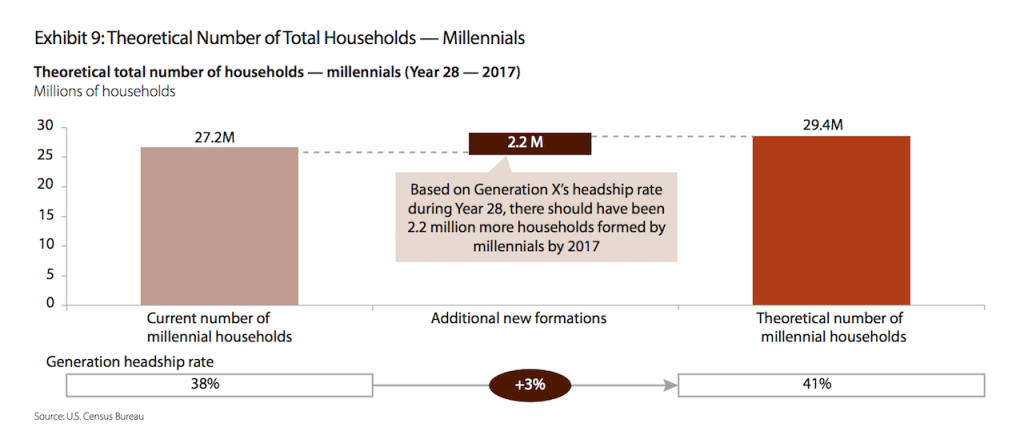 Exhibit 9: Theoretical Number of Total Households — Millennials

Theoretical total number of households — millennials (Year 28 — 2017)
Millions of households

30
25
20
15
10
5
0

27.2M

2.2 M

29.4M

Based on Generation X's headship rate during Year 28, there should have been 2.2 million more households formed by millennials by 2017

Current number of millennial households

Additional new formations

Theoretical number of millennial households

Generation headship rate

38%

+3%

41%

Source: U.S. Census Bureau